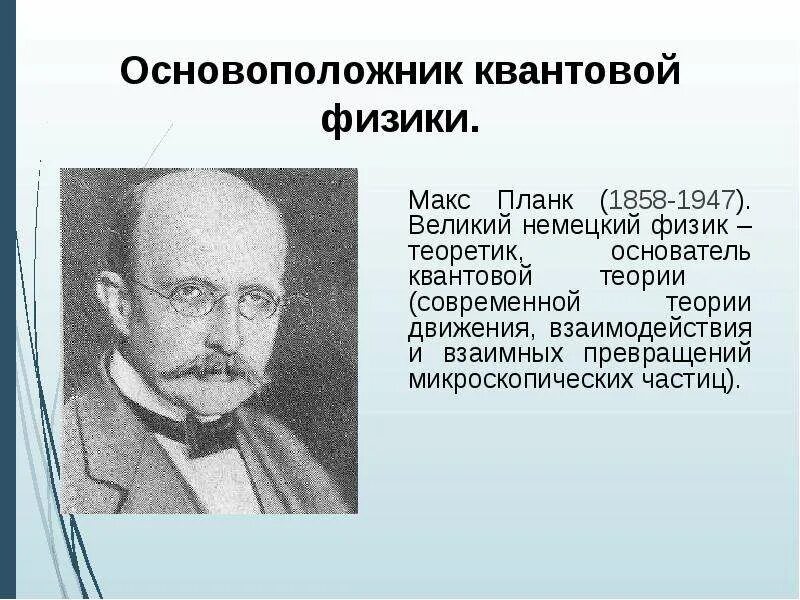 Основоположник квантовой физики.

Макс Планк (1858-1947). Великий немецкий физик – теоретик, основатель квантовой теории (современной теории движения, взаимодействия и взаимных превращений микроскопических частиц).